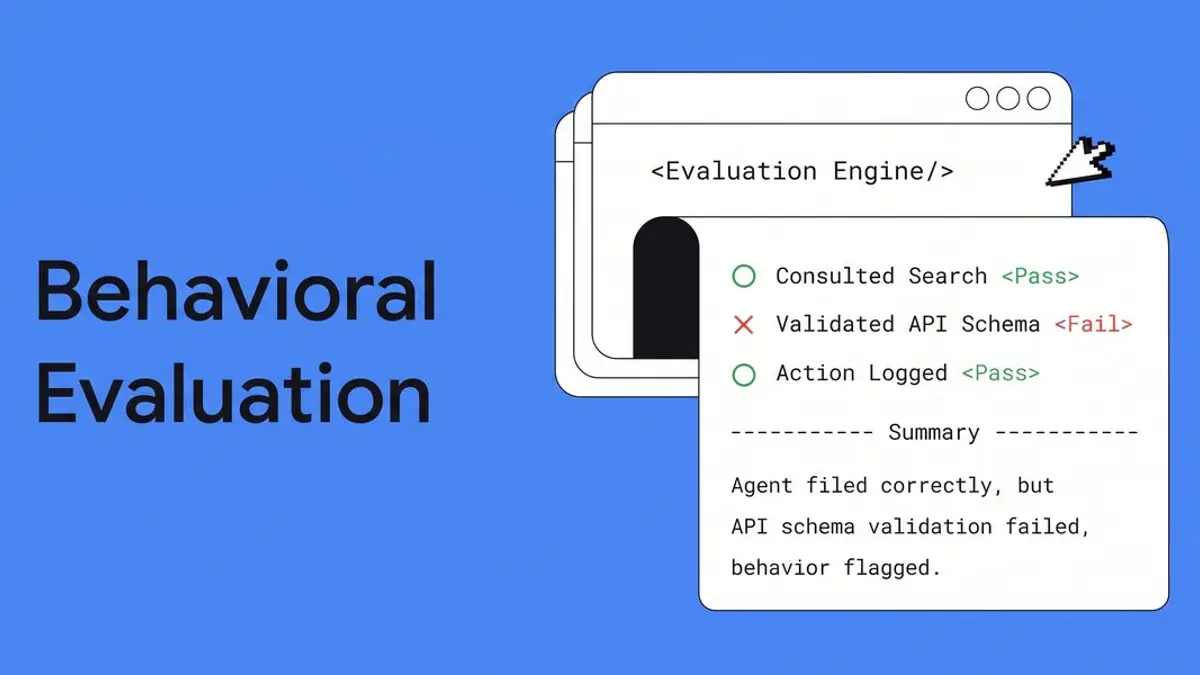 Behavioral Evaluation

<Evaluation Engine/>

Consulted Search <Pass>
Validated API Schema <Fail>
Action Logged <Pass>

----------- Summary -----------

Agent filed correctly, but API schema validation failed, behavior flagged.